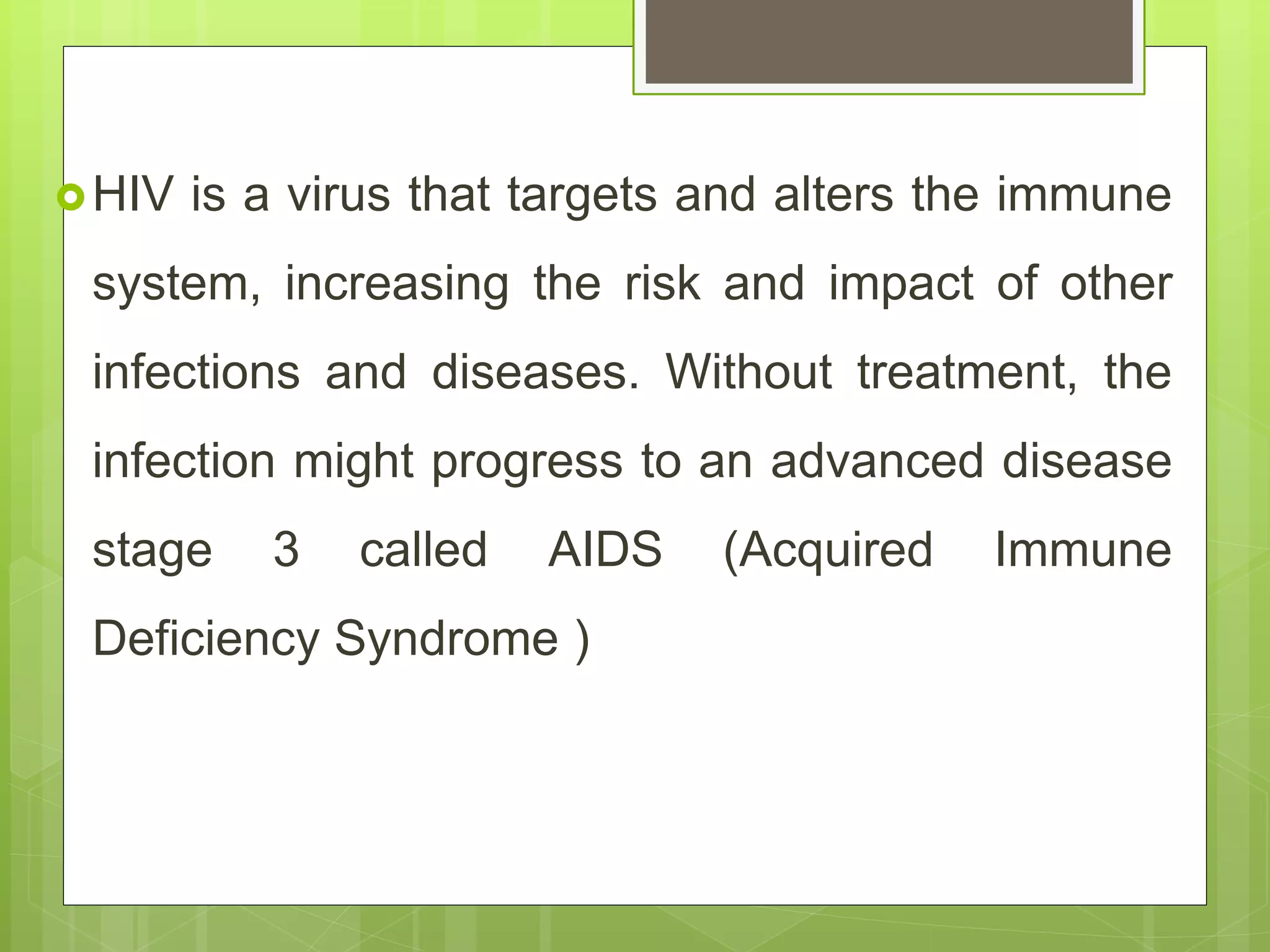 HIV is a virus that targets and alters the immune system, increasing the risk and impact of other infections and diseases. Without treatment, the infection might progress to an advanced disease stage 3 called AIDS (Acquired Immune Deficiency Syndrome )